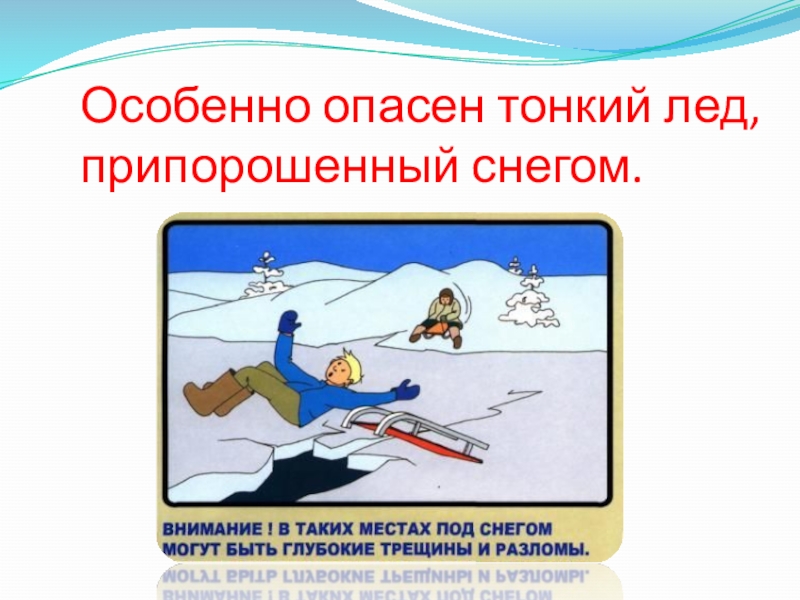 Особенно опасен тонкий лед, припорошенный снегом.

ВНИМАНИЕ ! В ТАКИХ МЕСТАХ ПОД СНЕГОМ МОГУТ БЫТЬ ГЛУБОКИЕ ТРЕЩИНЫ И РАЗЛОМЫ.